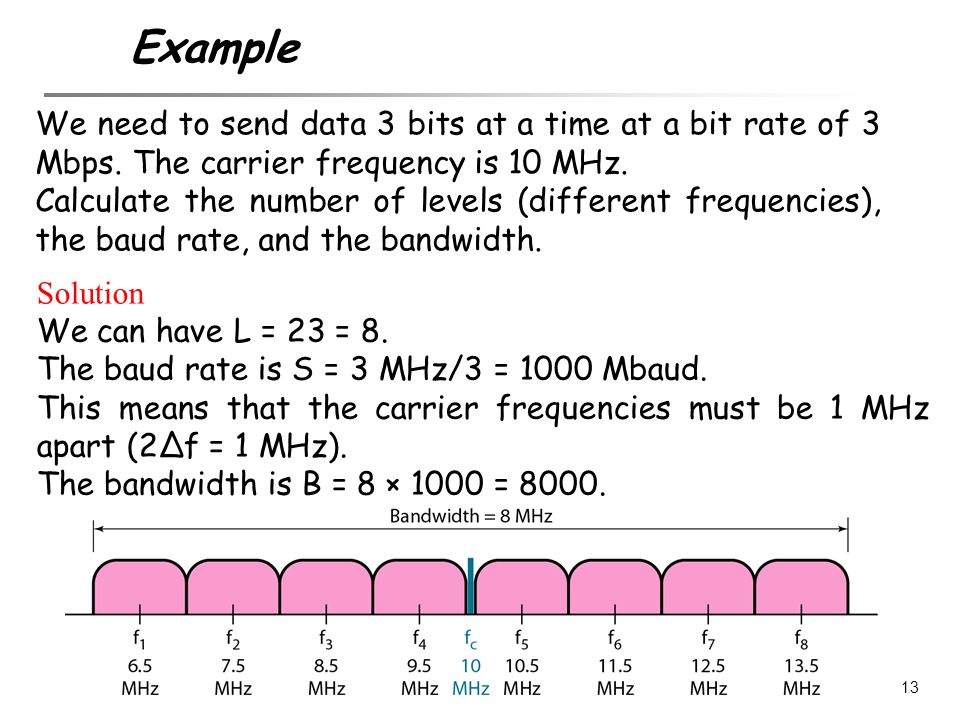 Example

We need to send data 3 bits at a time at a bit rate of 3 Mbps. The carrier frequency is 10 MHz.
Calculate the number of levels (different frequencies), the baud rate, and the bandwidth.

Solution
We can have L = 23 = 8.
The baud rate is S = 3 MHz/3 = 1000 Mbaud.
This means that the carrier frequencies must be 1 MHz apart (2Δf = 1 MHz).
The bandwidth is B = 8 × 1000 = 8000.

Bandwidth = 8 MHz

$f_1$ 6.5 MHz
$f_2$ 7.5 MHz
$f_3$ 8.5 MHz
$f_4$ 9.5 MHz
$f_c$ 10 MHz
$f_5$ 10.5 MHz
$f_6$ 11.5 MHz
$f_7$ 12.5 MHz
$f_8$ 13.5 MHz

13